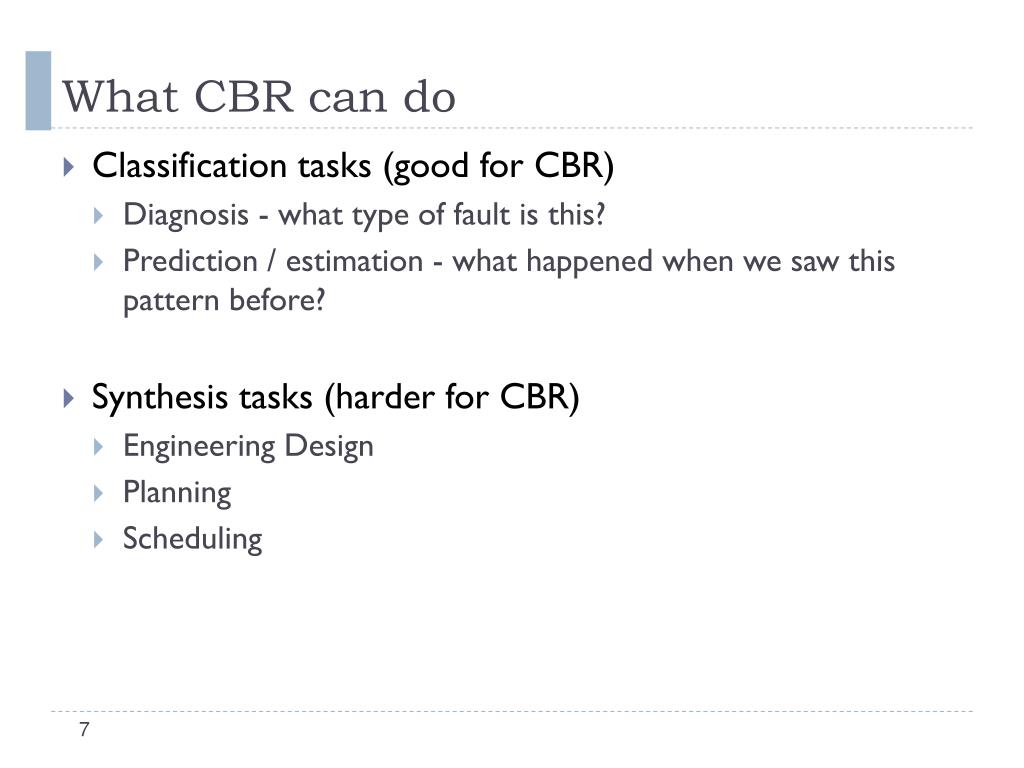 What CBR can do

Classification tasks (good for CBR)

Diagnosis - what type of fault is this?

Prediction / estimation - what happened when we saw this pattern before?

Synthesis tasks (harder for CBR)

Engineering Design

Planning

Scheduling

7